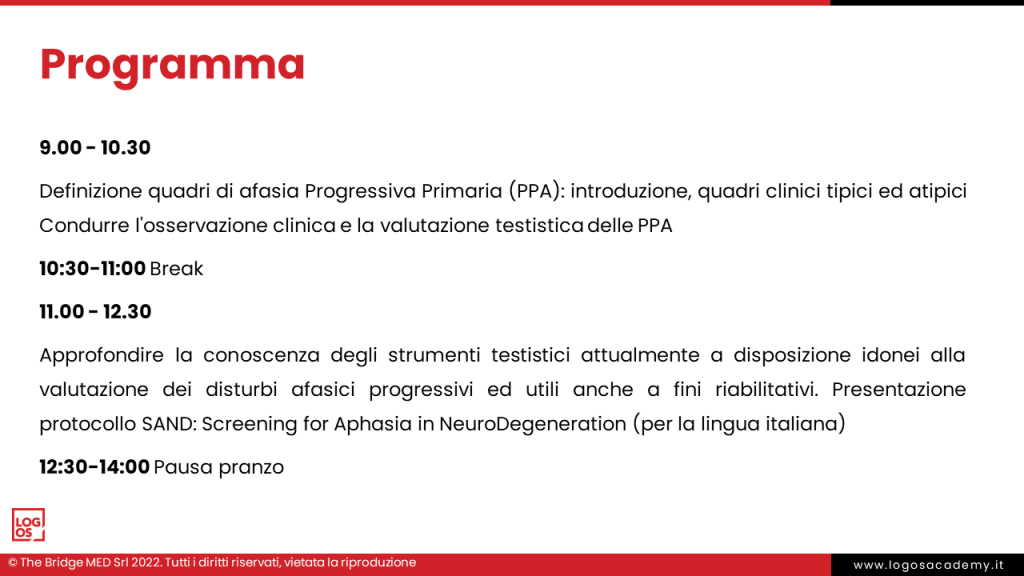 Programma

9.00 - 10.30

Definizione quadri di afasia Progressiva Primaria (PPA): introduzione, quadri clinici tipici ed atipici
Condurre l'osservazione clinica e la valutazione testistica delle PPA

10:30-11:00 Break

11.00 - 12.30

Approfondire la conoscenza degli strumenti testistici attualmente a disposizione idonei alla valutazione dei disturbi afasici progressivi ed utili anche a fini riabilitativi. Presentazione protocollo SAND: Screening for Aphasia in NeuroDegeneration (per la lingua italiana)

12:30-14:00 Pausa pranzo

LOG OS

© The Bridge MED Srl 2022. Tutti i diritti riservati, vietata la riproduzione

www.logosacademy.it